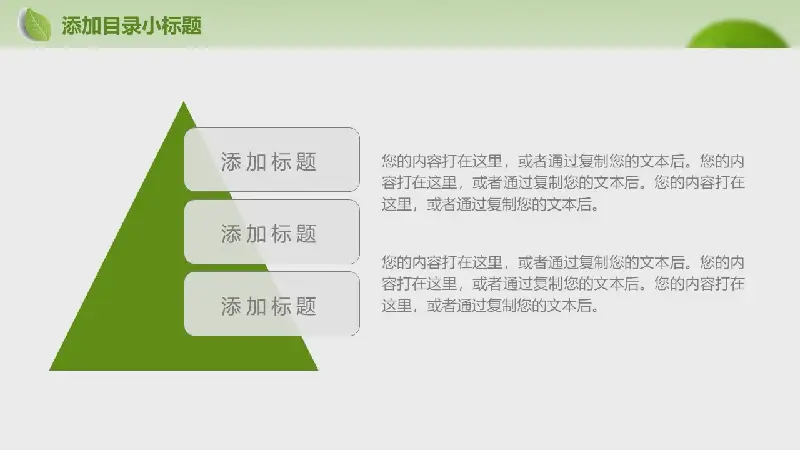 添加目录小标题

添加标题

添加标题

添加标题

您的内容打在这里，或者通过复制您的文本后。您的内容打在这里，或者通过复制您的文本后。您的内容打在这里，或者通过复制您的文本后。

您的内容打在这里，或者通过复制您的文本后。您的内容打在这里，或者通过复制您的文本后。您的内容打在这里，或者通过复制您的文本后。